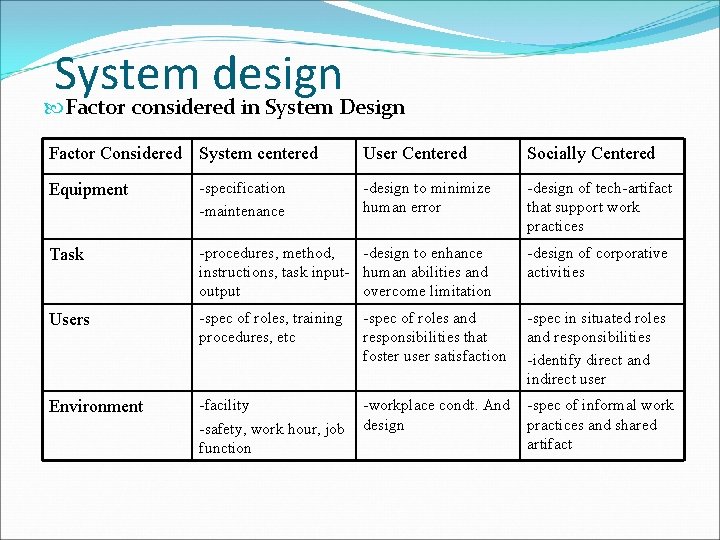 System design

Factor considered in System Design

| Factor Considered | System centered | User Centered | Socially Centered |
|---|---|---|---|
| Equipment | -specification -maintenance | -design to minimize human error | -design of tech-artifact that support work practices |
| Task | -procedures, method, instructions, task input-output | -design to enhance human abilities and overcome limitation | -design of corporative activities |
| Users | -spec of roles, training procedures, etc | -spec of roles and responsibilities that foster user satisfaction | -spec in situated roles and responsibilities -identify direct and indirect user |
| Environment | -facility -safety, work hour, job function | -workplace condt. And design | -spec of informal work practices and shared artifact |